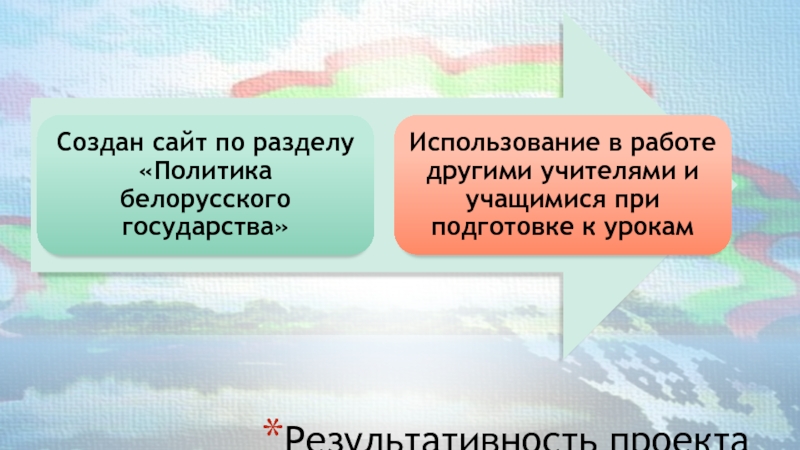 Создан сайт по разделу «Политика белорусского государства»

Использование в работе другими учителями и учащимися при подготовке к урокам

*Результативность проекта